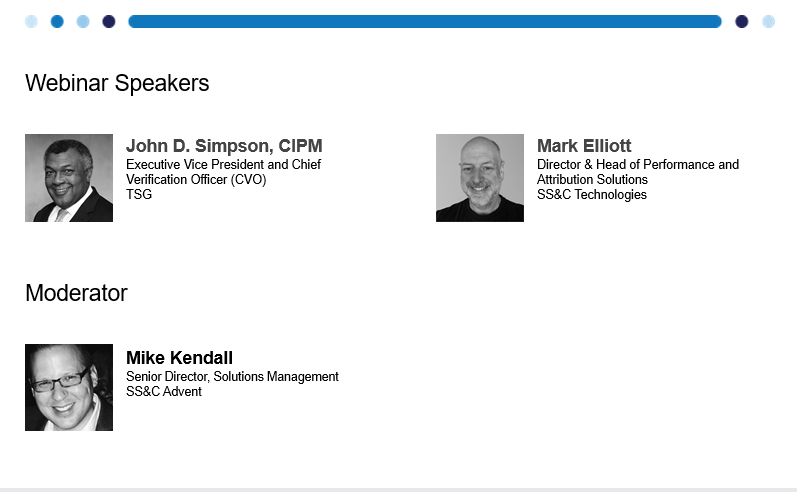 Webinar Speakers

John D. Simpson, CIPM
Executive Vice President and Chief Verification Officer (CVO)
TSG

Mark Elliott
Director & Head of Performance and Attribution Solutions
SS&C Technologies

Moderator

Mike Kendall
Senior Director, Solutions Management
SS&C Advent